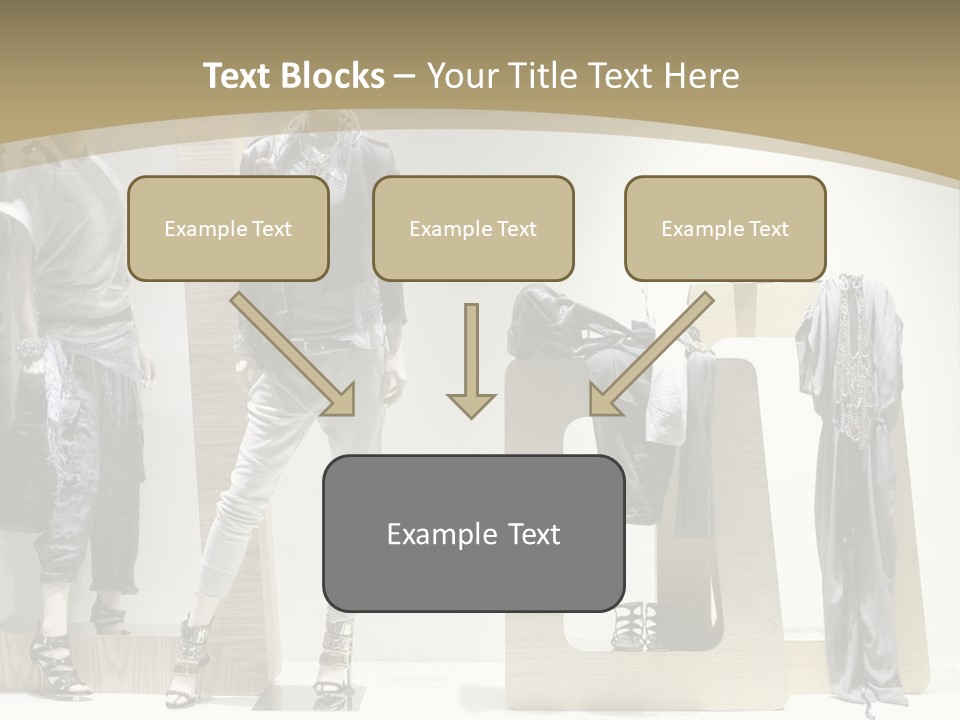 Text Blocks – Your Title Text Here

Example Text

Example Text

Example Text

Example Text